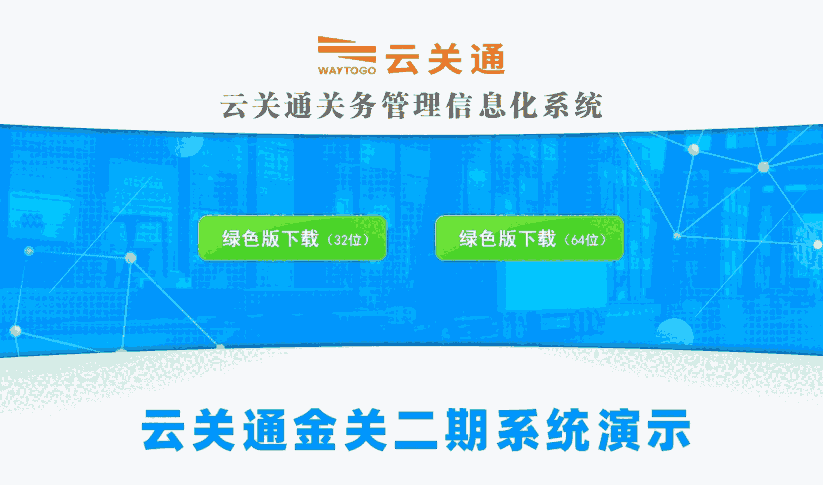 WAYTOGO 云关通

云关通关务管理信息化系统

绿色版下载（32位）

绿色版下载（64位）

云关通金关二期系统演示